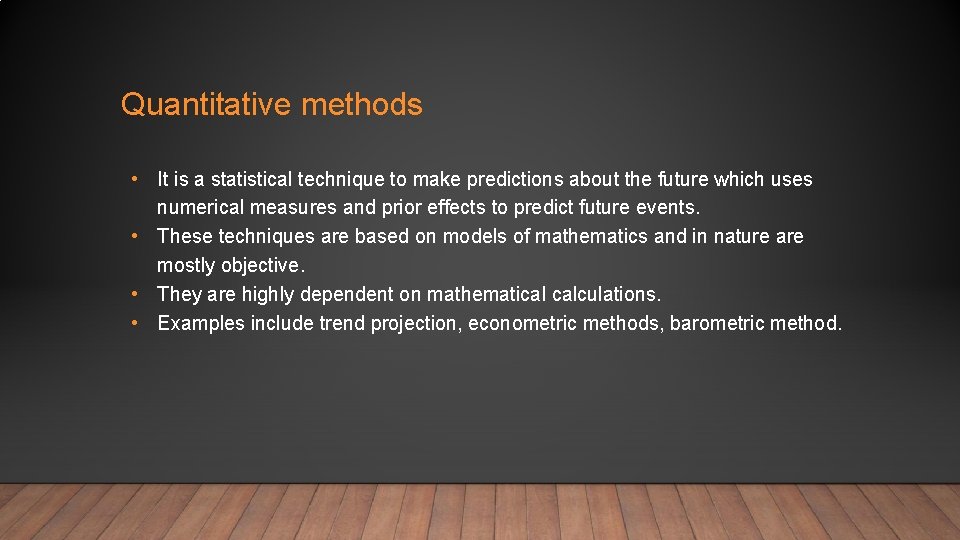 Quantitative methods

• It is a statistical technique to make predictions about the future which uses numerical measures and prior effects to predict future events.
• These techniques are based on models of mathematics and in nature are mostly objective.
• They are highly dependent on mathematical calculations.
• Examples include trend projection, econometric methods, barometric method.